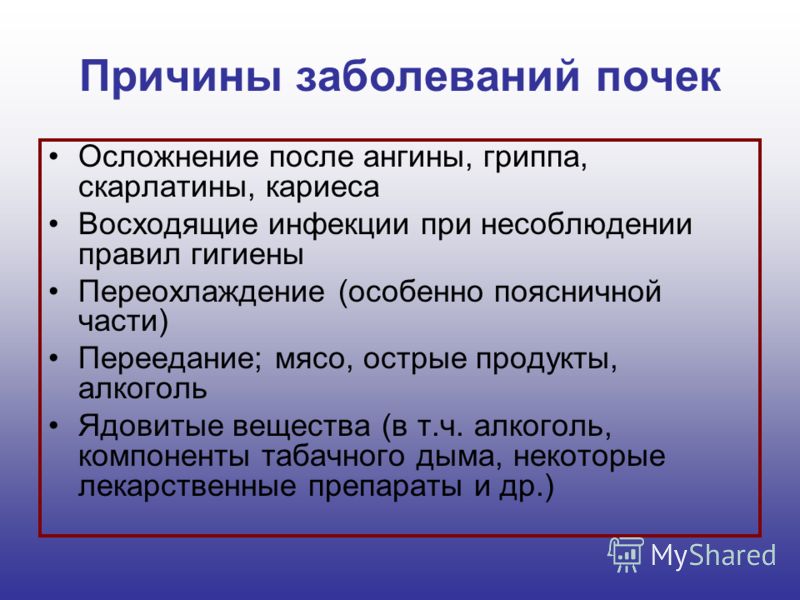 Причины заболеваний почек

• Осложнение после ангины, гриппа, скарлатины, кариеса
• Восходящие инфекции при несоблюдении правил гигиены
• Переохлаждение (особенно поясничной части)
• Переедание; мясо, острые продукты, алкоголь
• Ядовитые вещества (в т.ч. алкоголь, компоненты табачного дыма, некоторые лекарственные препараты и др.)

MyShared